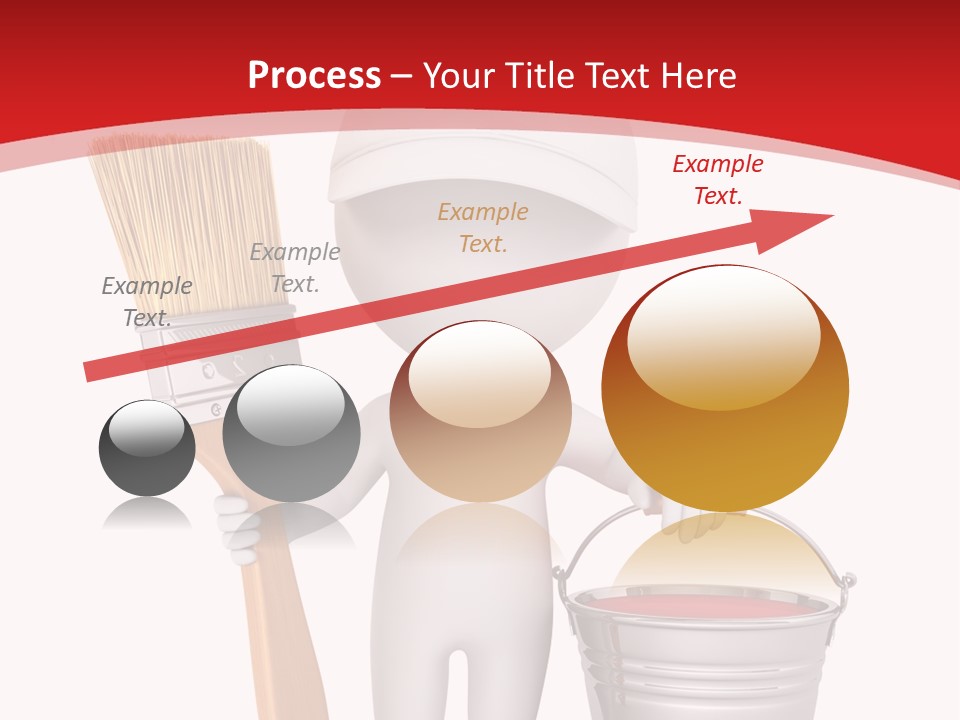 Process – Your Title Text Here

Example Text.

Example Text.

Example Text.

Example Text.